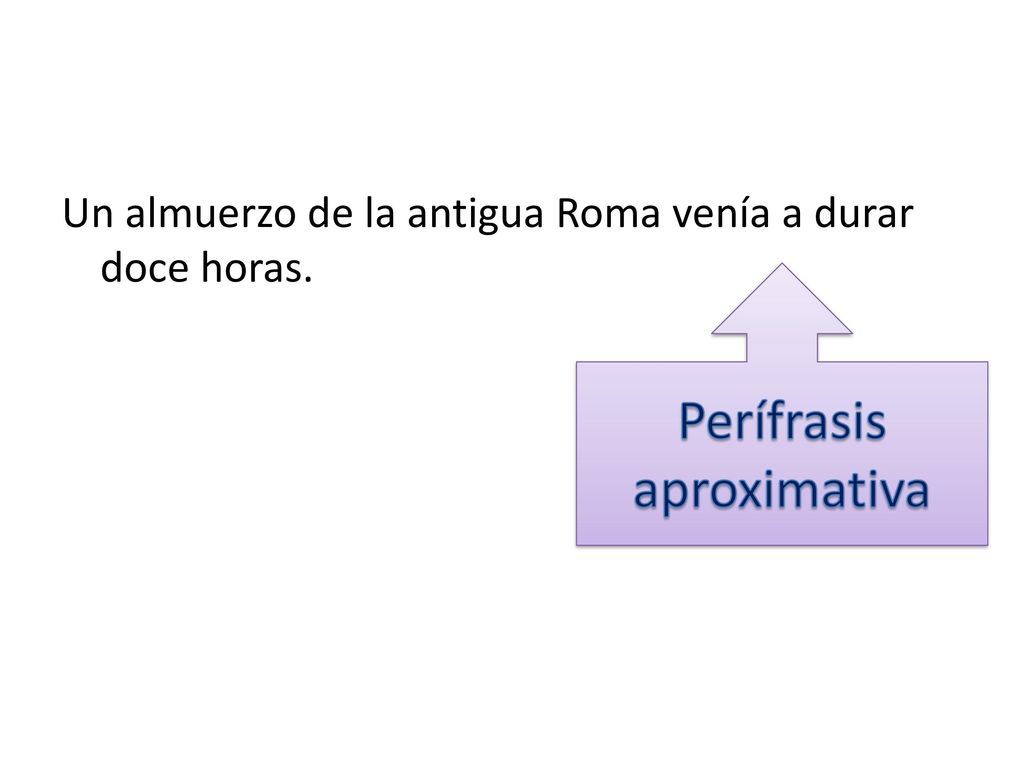 Un almuerzo de la antigua Roma venía a durar doce horas.

Perífrasis aproximativa